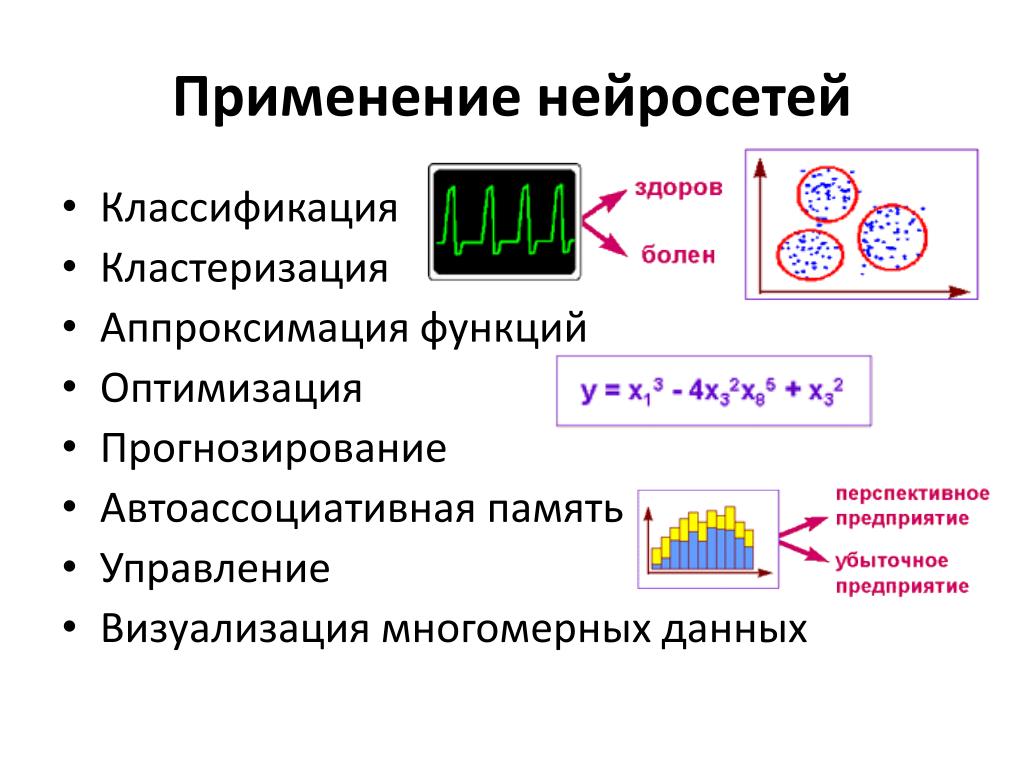 Применение нейросетей

• Классификация
• Кластеризация
• Аппроксимация функций
• Оптимизация
• Прогнозирование
• Автоассоциативная память
• Управление
• Визуализация многомерных данных

здоров
болен

$y = x_1^3 - 4x_3^2x_8^5 + x_3^2$

перспективное предприятие
убыточное предприятие